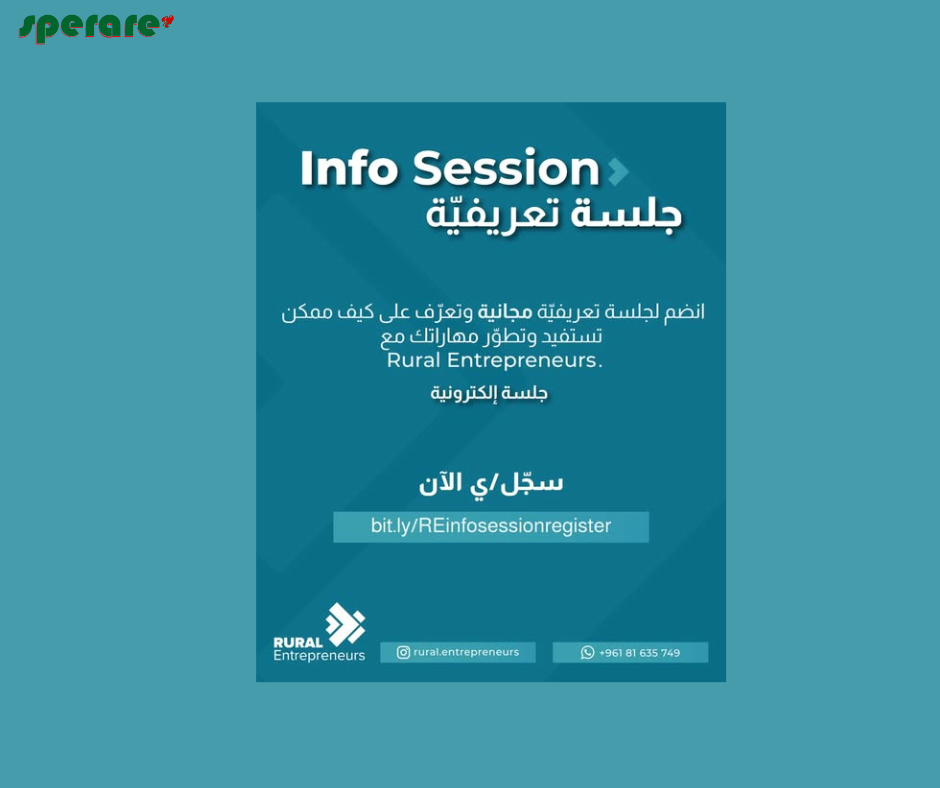 sperare

Info Session
جلسة تعريفيّة

انضم لجلسة تعريفيّة مجانية وتعرّف على كيف ممكن تستفيد وتطوّر مهاراتك مع Rural Entrepreneurs.

جلسة إلكترونية

سجّل/ي الآن

bit.ly/REinfosessionregister

RURAL Entrepreneurs

rural.entrepreneurs

+961 81 635 749